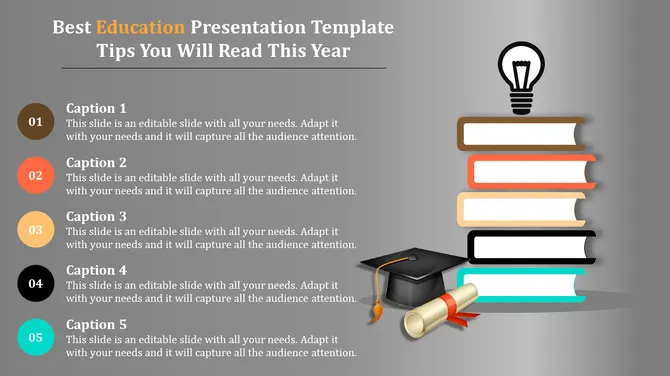 Best Education Presentation Template Tips You Will Read This Year

01
Caption 1
This slide is an editable slide with all your needs. Adapt it with your needs and it will capture all the audience attention.

02
Caption 2
This slide is an editable slide with all your needs. Adapt it with your needs and it will capture all the audience attention.

03
Caption 3
This slide is an editable slide with all your needs. Adapt it with your needs and it will capture all the audience attention.

04
Caption 4
This slide is an editable slide with all your needs. Adapt it with your needs and it will capture all the audience attention.

05
Caption 5
This slide is an editable slide with all your needs. Adapt it with your needs and it will capture all the audience attention.